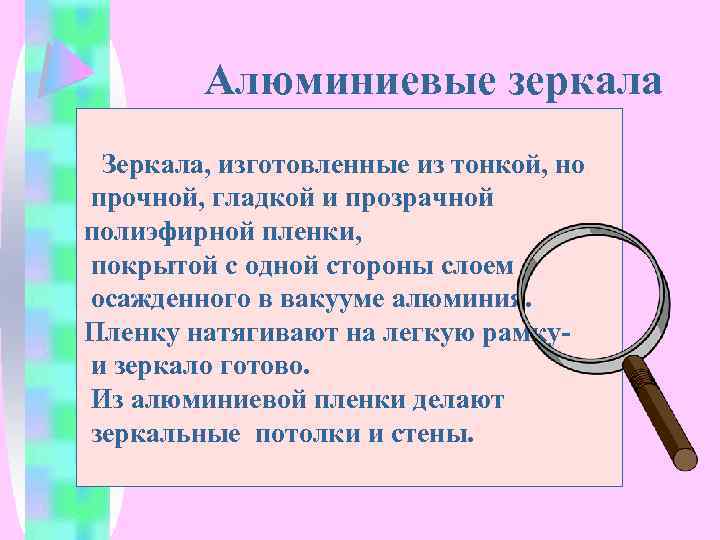 Алюминиевые зеркала

Зеркала, изготовленные из тонкой, но прочной, гладкой и прозрачной полиэфирной пленки, покрытой с одной стороны слоем осажденного в вакууме алюминия. Пленку натягивают на легкую рамку- и зеркало готово. Из алюминиевой пленки делают зеркальные потолки и стены.